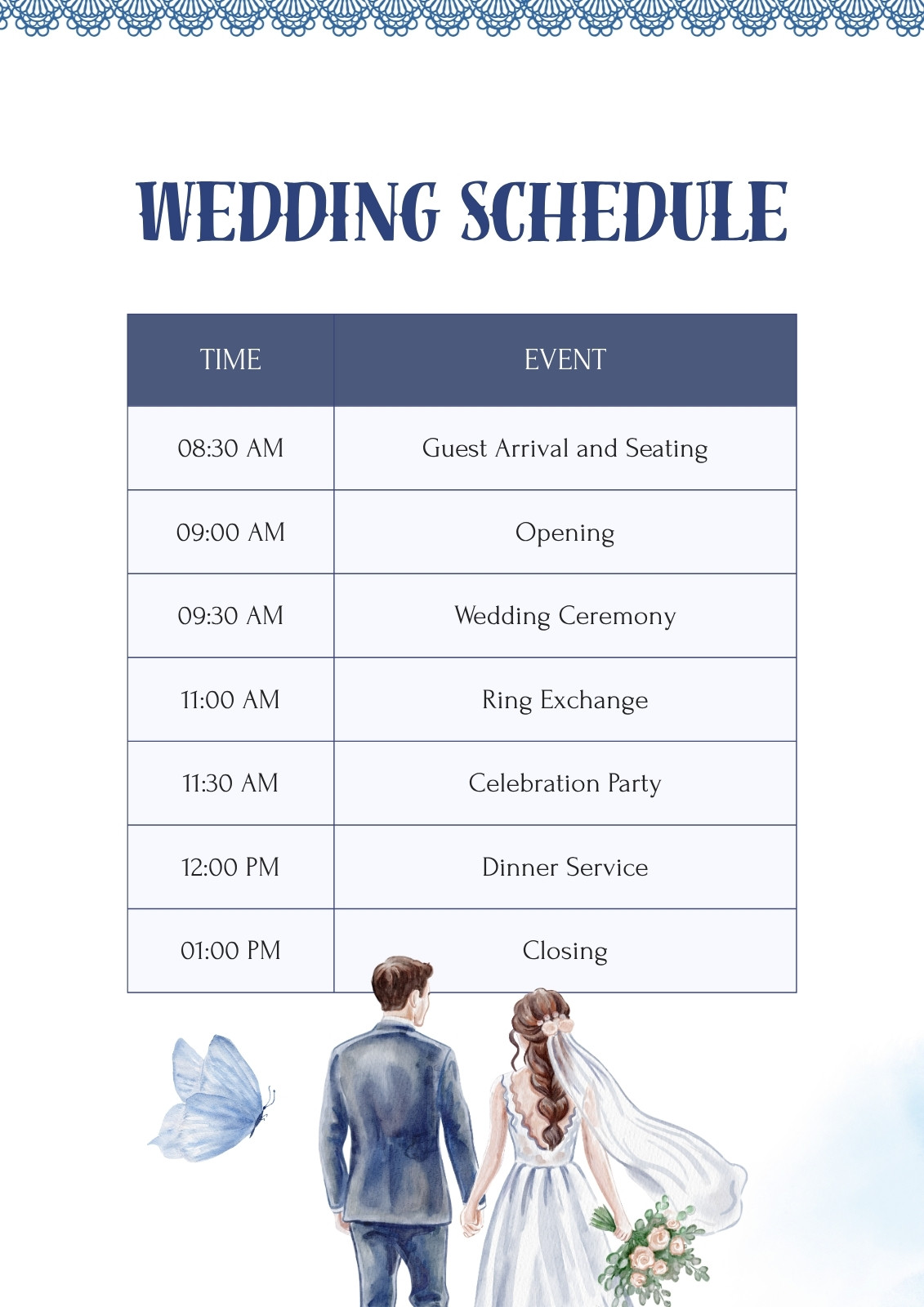 WEDDING SCHEDULE

| TIME | EVENT |
|---|---|
| 08:30 AM | Guest Arrival and Seating |
| 09:00 AM | Opening |
| 09:30 AM | Wedding Ceremony |
| 11:00 AM | Ring Exchange |
| 11:30 AM | Celebration Party |
| 12:00 PM | Dinner Service |
| 01:00 PM | Closing |